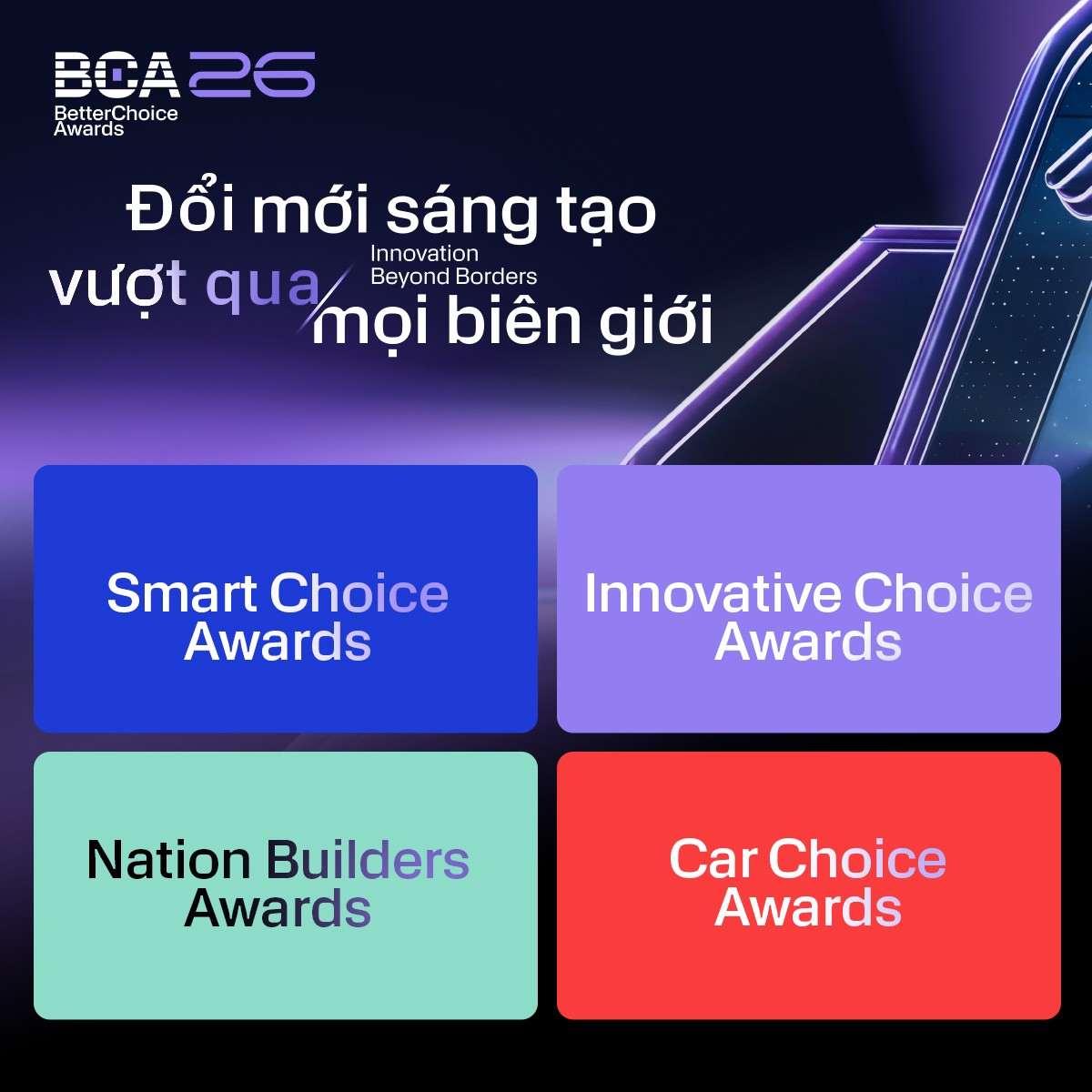 BCA 26
BetterChoice Awards

Đổi mới sáng tạo vượt qua mọi biên giới
Innovation Beyond Borders

Smart Choice Awards

Innovative Choice Awards

Nation Builders Awards

Car Choice Awards